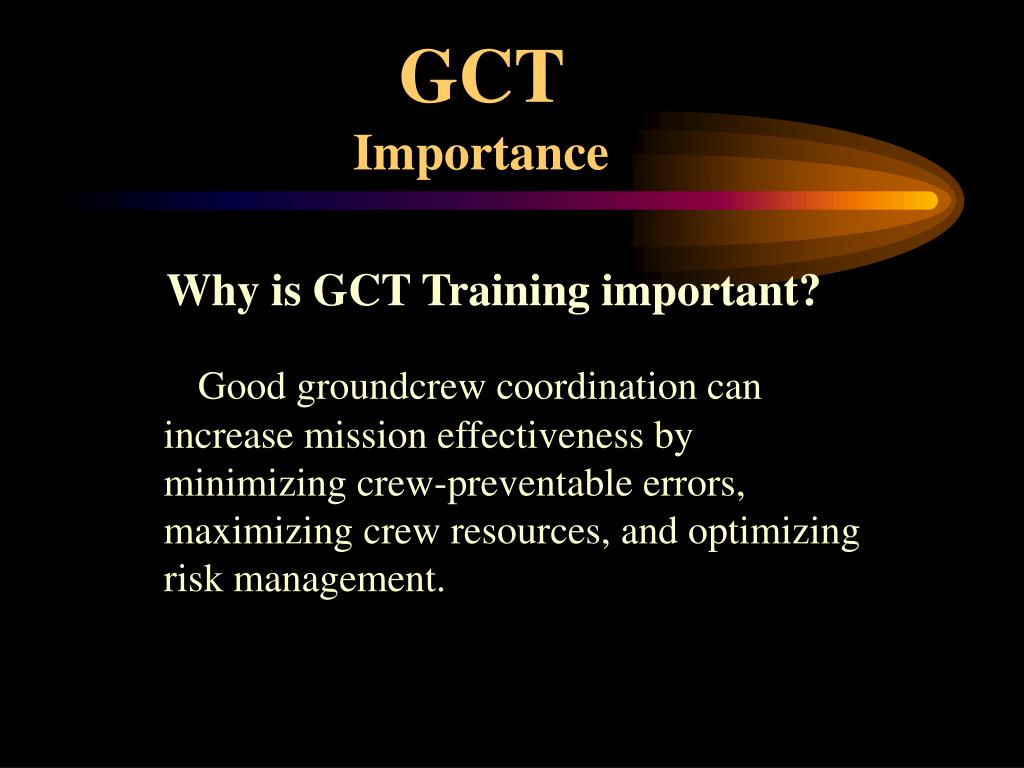 GCT
Importance

Why is GCT Training important?

Good groundcrew coordination can increase mission effectiveness by minimizing crew-preventable errors, maximizing crew resources, and optimizing risk management.